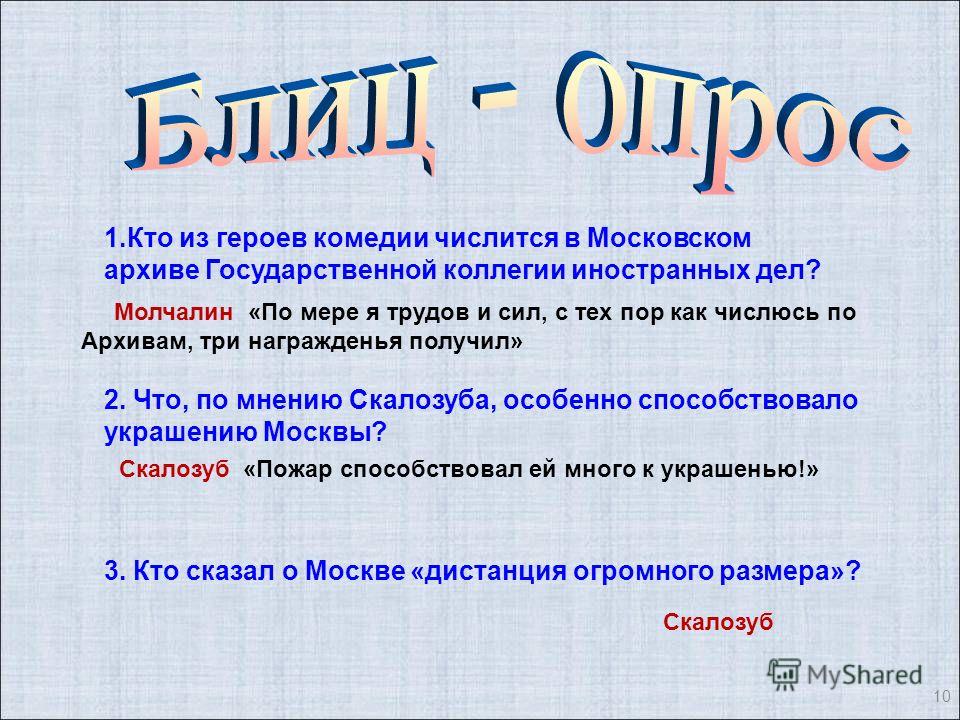 Блиц - опрос

1.Кто из героев комедии числится в Московском архиве Государственной коллегии иностранных дел?

Молчалин «По мере я трудов и сил, с тех пор как числюсь по Архивам, три награжденья получил»

2. Что, по мнению Скалозуба, особенно способствовало украшению Москвы?

Скалозуб «Пожар способствовал ей много к украшенью!»

3. Кто сказал о Москве «дистанция огромного размера»?

Скалозуб

MyShared

10